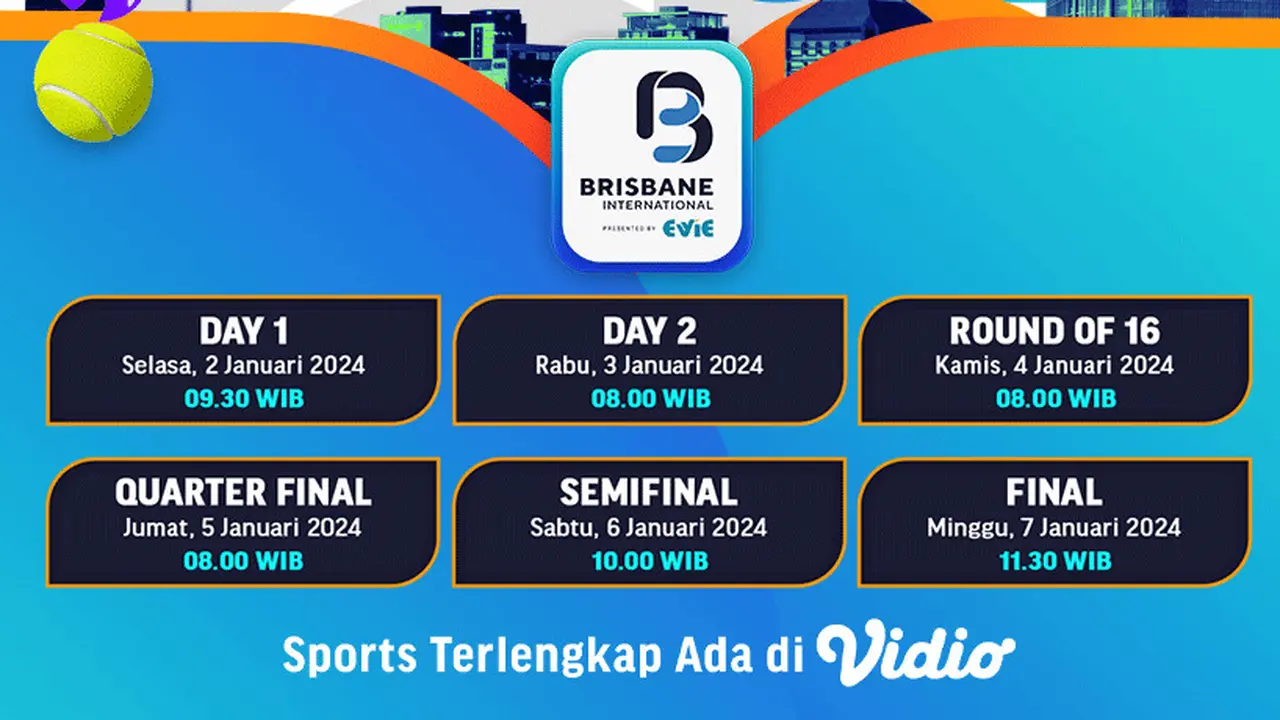 BRISBANE INTERNATIONAL
PRESENTED BY EVIE

DAY 1
Selasa, 2 Januari 2024
09.30 WIB

DAY 2
Rabu, 3 Januari 2024
08.00 WIB

ROUND OF 16
Kamis, 4 Januari 2024
08.00 WIB

QUARTER FINAL
Jumat, 5 Januari 2024
08.00 WIB

SEMIFINAL
Sabtu, 6 Januari 2024
10.00 WIB

FINAL
Minggu, 7 Januari 2024
11.30 WIB

Sports Terlengkap Ada di Vidio